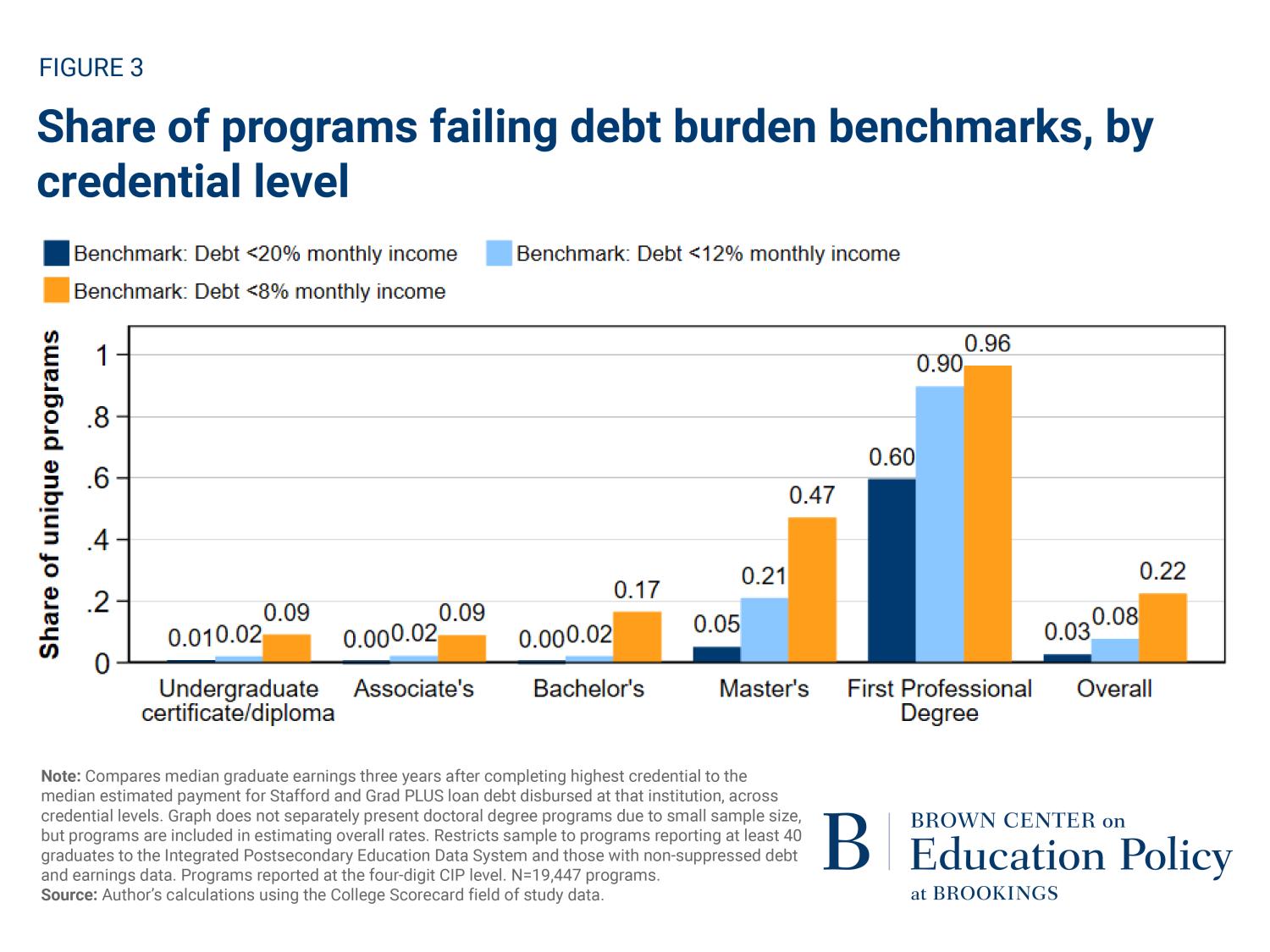 FIGURE 3

Share of programs failing debt burden benchmarks, by credential level

Benchmark: Debt <20% monthly income
Benchmark: Debt <12% monthly income
Benchmark: Debt <8% monthly income

Share of unique programs

1
.8
.6
.4
.2
0

0.01 0.02 0.09
0.00 0.02 0.09
0.00 0.02 0.17
0.05 0.21 0.47
0.60 0.90 0.96
0.03 0.08 0.22

Undergraduate certificate/diploma
Associate's
Bachelor's
Master's
First Professional Degree
Overall

Note: Compares median graduate earnings three years after completing highest credential to the median estimated payment for Stafford and Grad PLUS loan debt disbursed at that institution, across credential levels. Graph does not separately present doctoral degree programs due to small sample size, but programs are included in estimating overall rates. Restricts sample to programs reporting at least 40 graduates to the Integrated Postsecondary Education Data System and those with non-suppressed debt and earnings data. Programs reported at the four-digit CIP level. N=19,447 programs.
Source: Author's calculations using the College Scorecard field of study data.

B BROWN CENTER on Education Policy at BROOKINGS